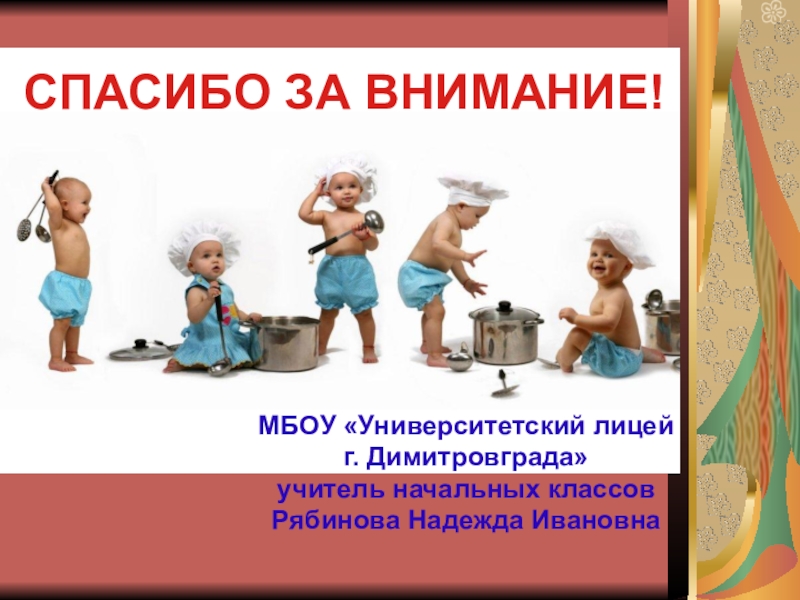 СПАСИБО ЗА ВНИМАНИЕ!

МБОУ «Университетский лицей г. Димитровграда»
учитель начальных классов
Рябинова Надежда Ивановна